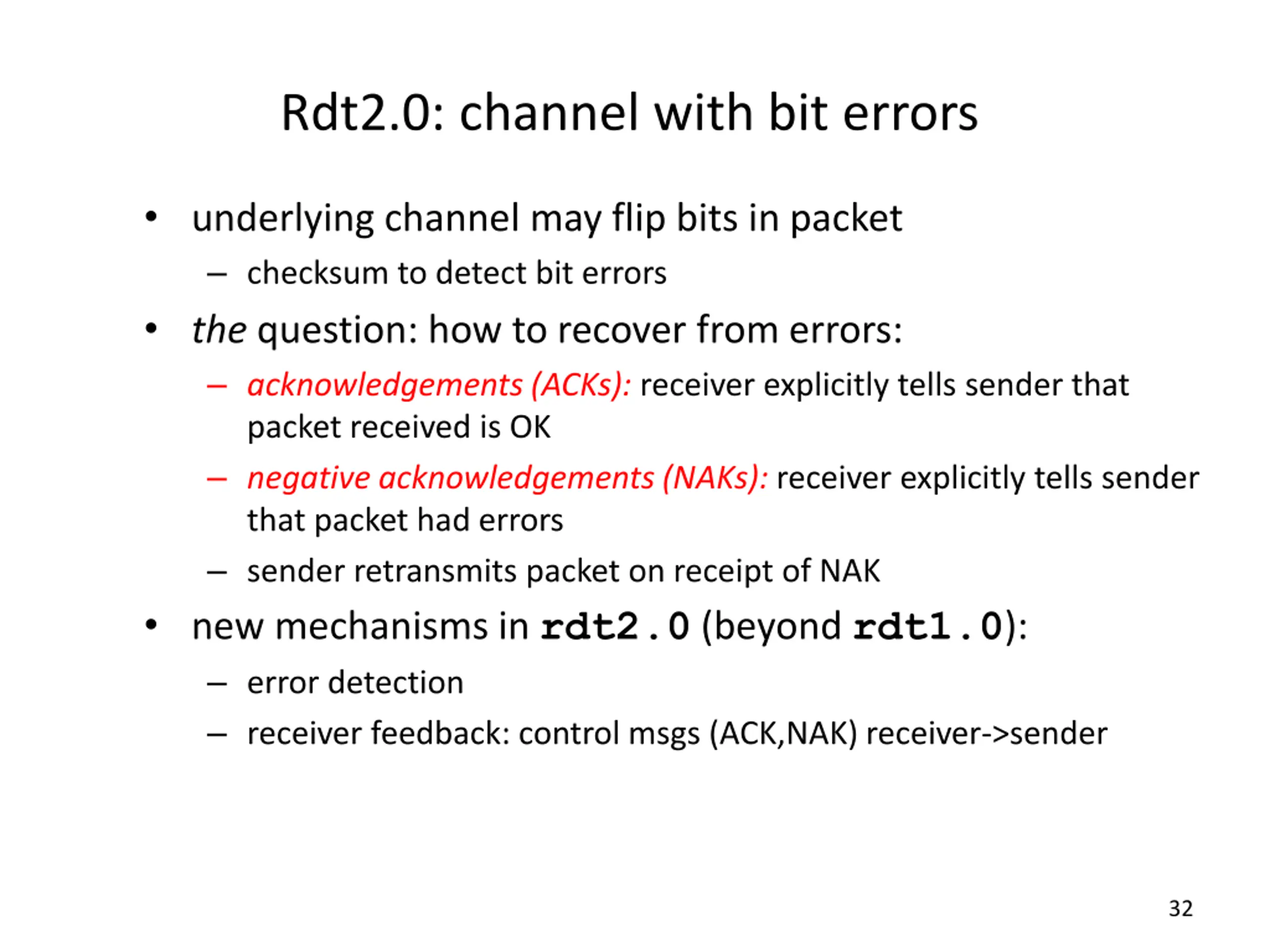 Rdt2.0: channel with bit errors

• underlying channel may flip bits in packet
  – checksum to detect bit errors
• the question: how to recover from errors:
  – acknowledgements (ACKs): receiver explicitly tells sender that packet received is OK
  – negative acknowledgements (NAKs): receiver explicitly tells sender that packet had errors
  – sender retransmits packet on receipt of NAK
• new mechanisms in rdt2.0 (beyond rdt1.0):
  – error detection
  – receiver feedback: control msgs (ACK,NAK) receiver->sender

32